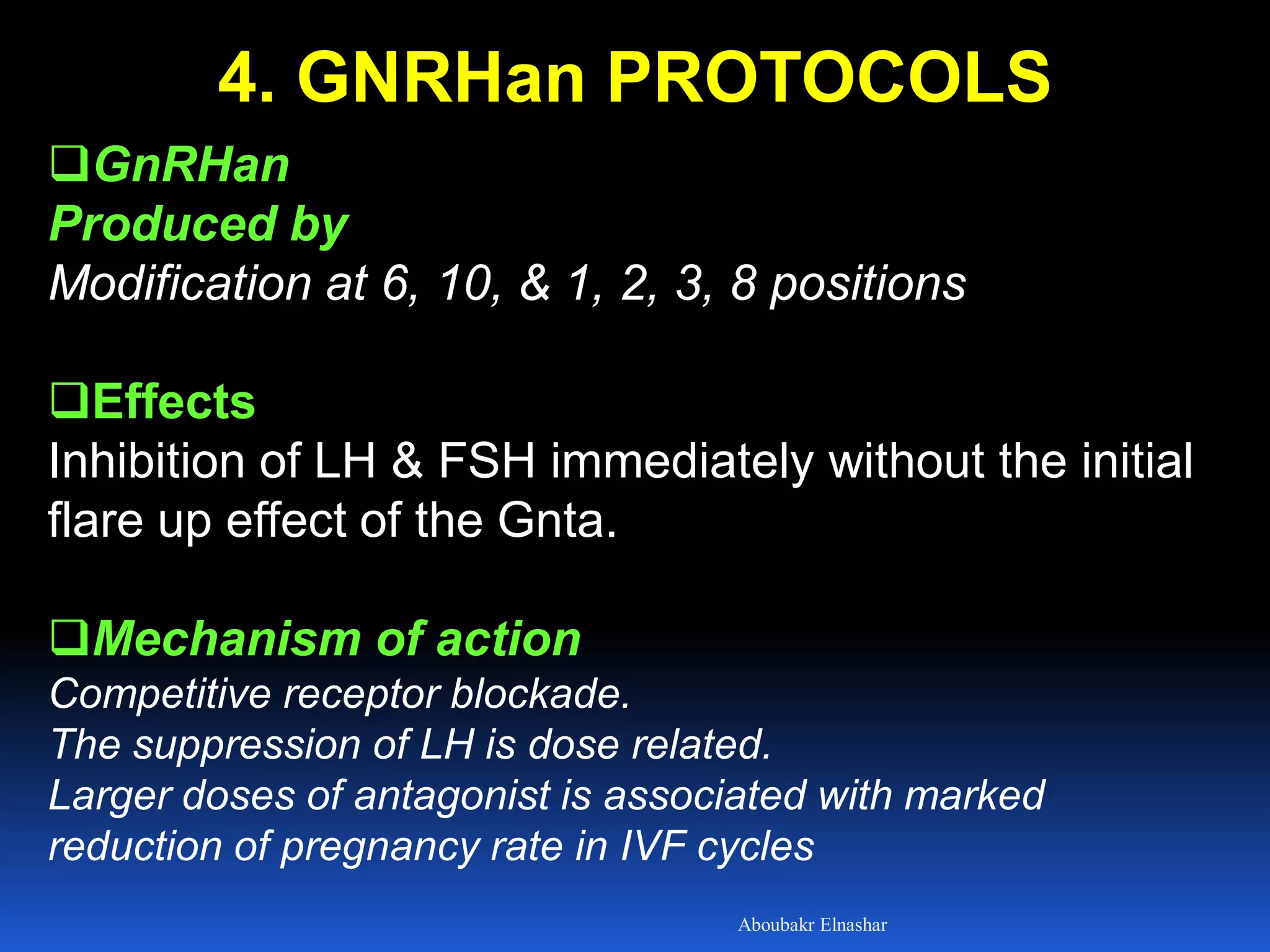 4. GNRHan PROTOCOLS

❑GnRHan
Produced by
Modification at 6, 10, & 1, 2, 3, 8 positions

❑Effects
Inhibition of LH & FSH immediately without the initial flare up effect of the Gnta.

❑Mechanism of action
Competitive receptor blockade.
The suppression of LH is dose related.
Larger doses of antagonist is associated with marked reduction of pregnancy rate in IVF cycles

Aboubakr Elnashar